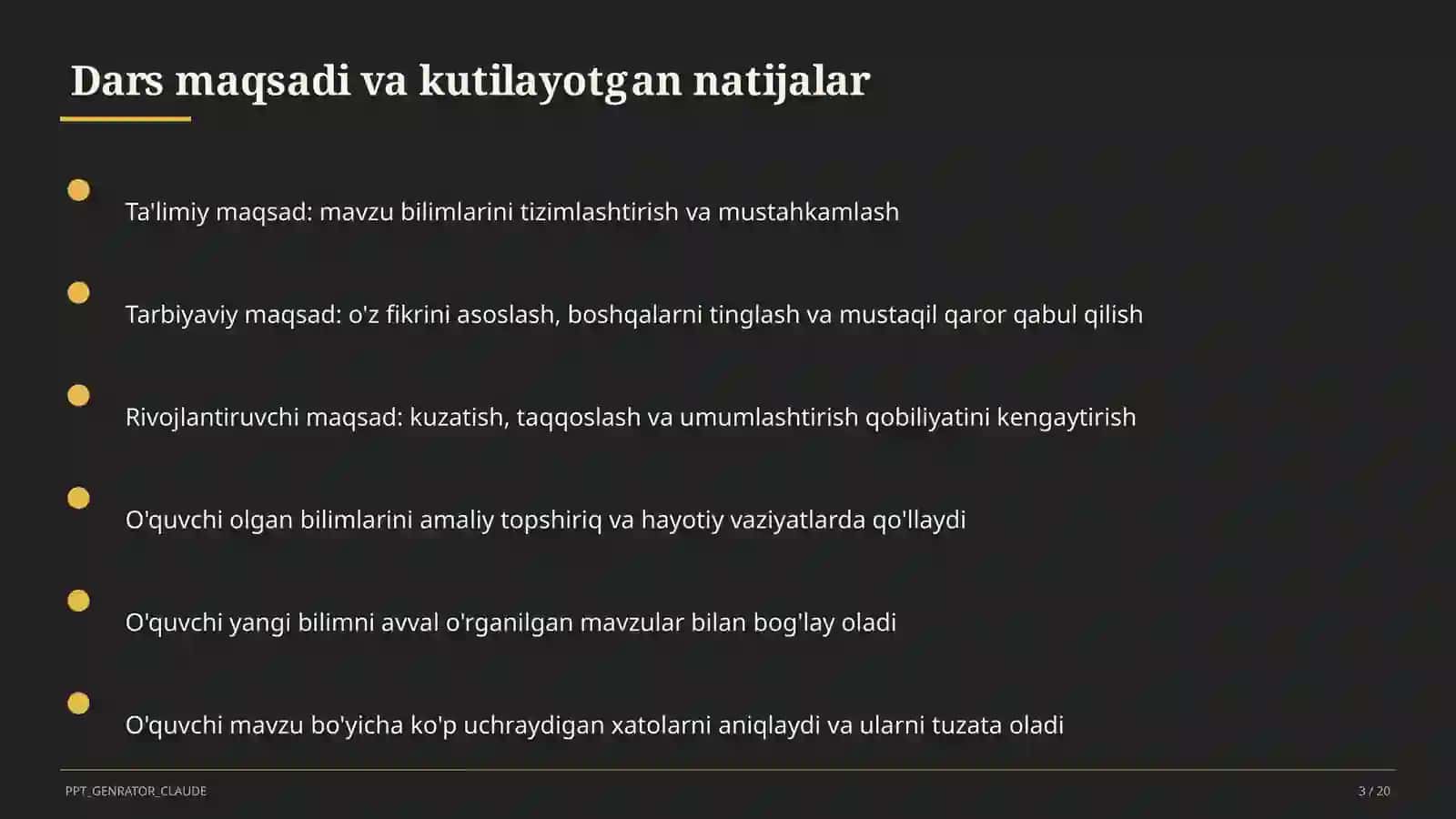 Dars maqsadi va kutilayotgan natijalar

Ta'limiy maqsad: mavzu bilimlarini tizimlashtirish va mustahkamlash

Tarbiyaviy maqsad: o'z fikrini asoslash, boshqalarni tinglash va mustaqil qaror qabul qilish

Rivojlantiruvchi maqsad: kuzatish, taqqoslash va umumlashtirish qobiliyatini kengaytirish

O'quvchi olgan bilimlarini amaliy topshiriq va hayotiy vaziyatlarda qo'llaydi

O'quvchi yangi bilimni avval o'rganilgan mavzular bilan bog'lay oladi

O'quvchi mavzu bo'yicha ko'p uchraydigan xatolarni aniqlaydi va ularni tuzata oladi

PPT_GENRATOR_CLAUDE

3 / 20